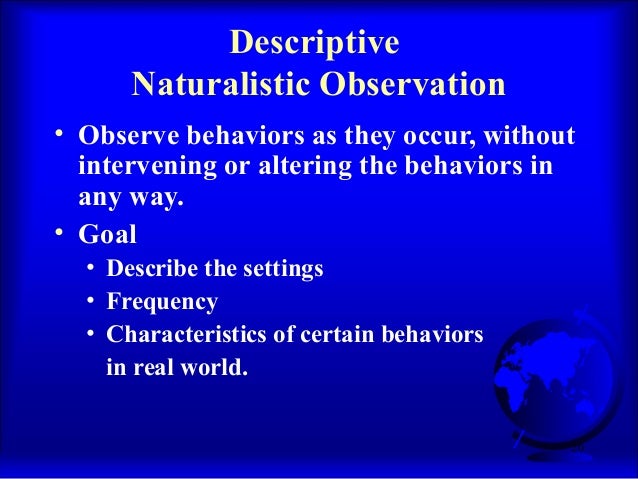 Descriptive
Naturalistic Observation

• Observe behaviors as they occur, without intervening or altering the behaviors in any way.
• Goal
  • Describe the settings
  • Frequency
  • Characteristics of certain behaviors in real world.